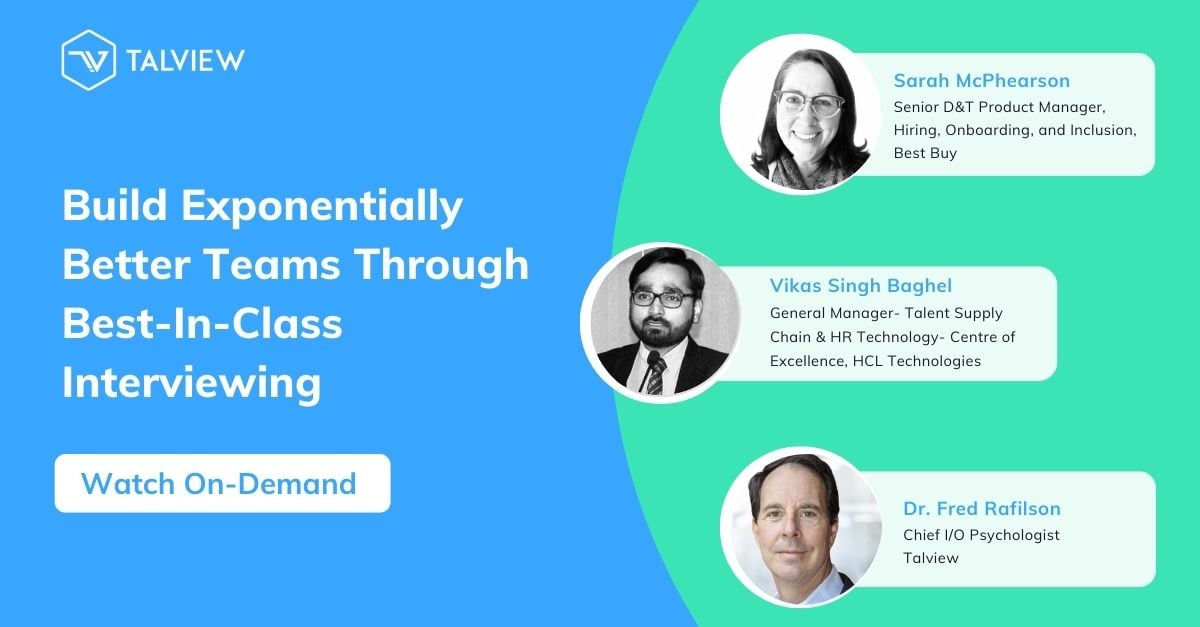 TALVIEW

Build Exponentially Better Teams Through Best-In-Class Interviewing

Watch On-Demand

Sarah McPhearson
Senior D&T Product Manager, Hiring, Onboarding, and Inclusion, Best Buy

Vikas Singh Baghel
General Manager- Talent Supply Chain & HR Technology- Centre of Excellence, HCL Technologies

Dr. Fred Rafilson
Chief I/O Psychologist
Talview